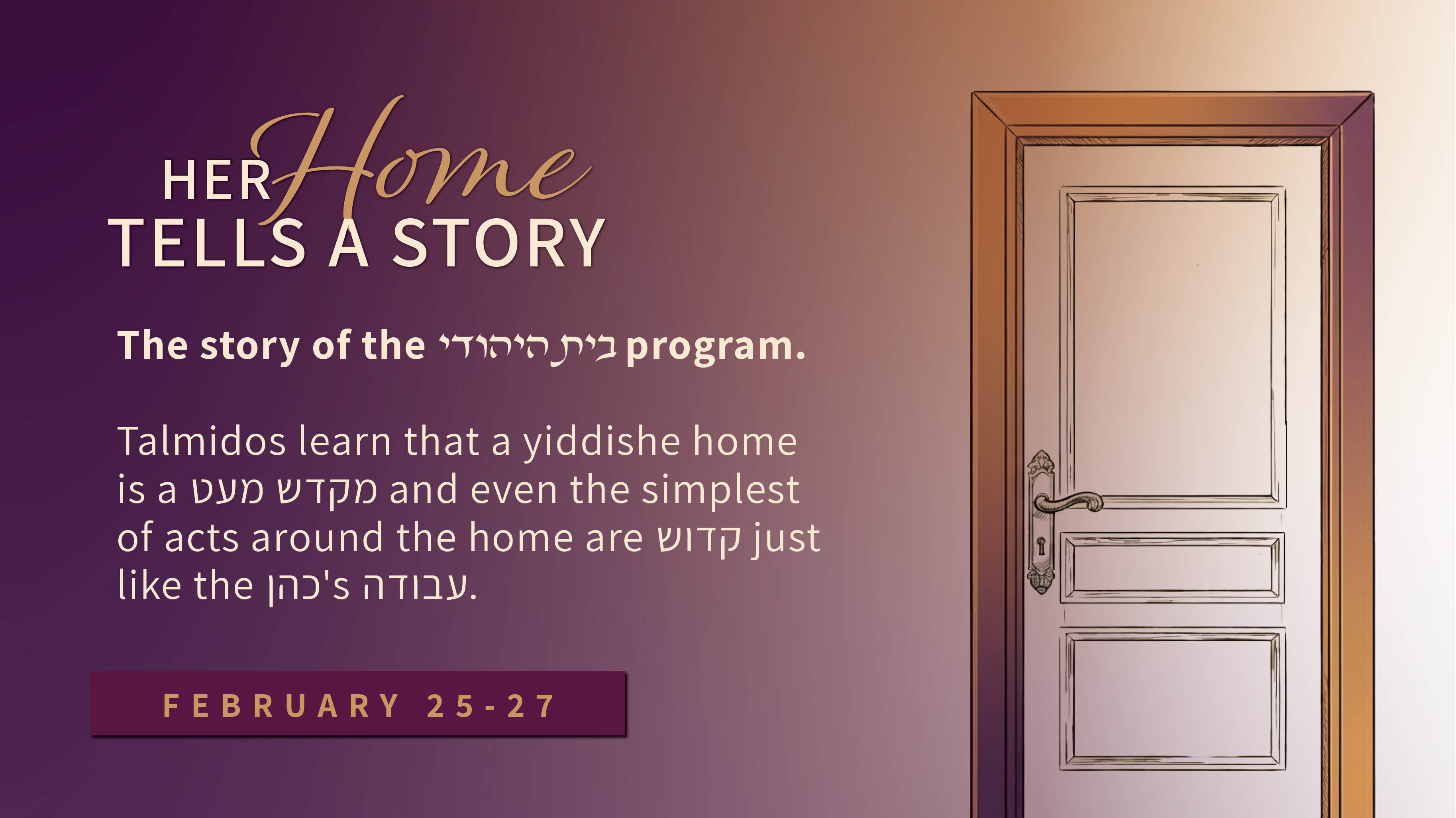 HER Home
TELLS A STORY

The story of the בית היהודי program.

Talmidos learn that a yiddishe home is a מקדש מעט and even the simplest of acts around the home are קדוש just like the כהן's עבודה.

FEBRUARY 25-27